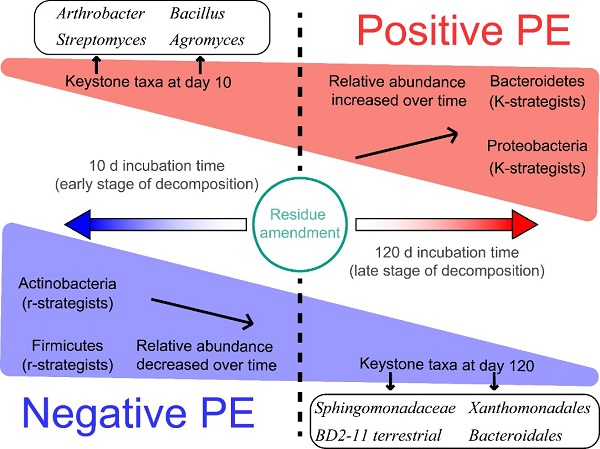 Arthrobacter Bacillus
Streptomyces Agromyces

Positive PE

Keystone taxa at day 10

Relative abundance increased over time

Bacteroidetes (K-strategists)

Proteobacteria (K-strategists)

10 d incubation time (early stage of decomposition)

Residue amendment

120 d incubation time (late stage of decomposition)

Actinobacteria (r-strategists)

Firmicutes (r-strategists)

Relative abundance decreased over time

Keystone taxa at day 120

Negative PE

Sphingomonadaceae Xanthomonadales
BD2-11 terrestrial Bacteroidales